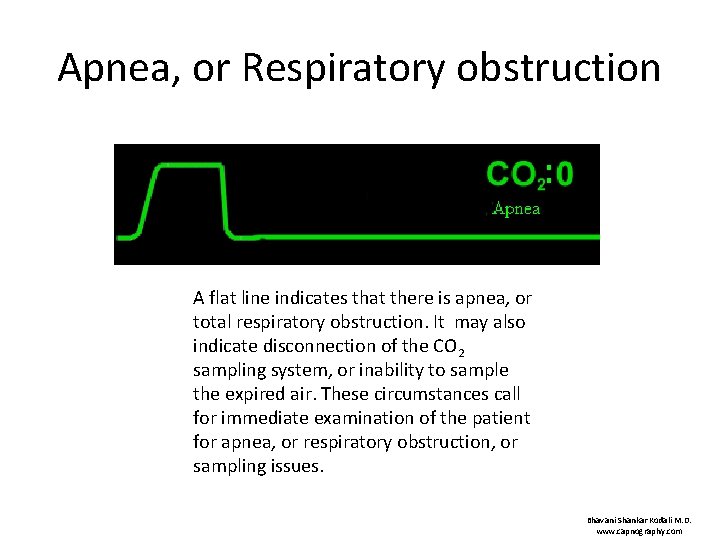 Apnea, or Respiratory obstruction

$CO_2$:0

Apnea

A flat line indicates that there is apnea, or total respiratory obstruction. It may also indicate disconnection of the $CO_2$ sampling system, or inability to sample the expired air. These circumstances call for immediate examination of the patient for apnea, or respiratory obstruction, or sampling issues.

Bhavani Shankar Kodali M.D.
www.capnography.com